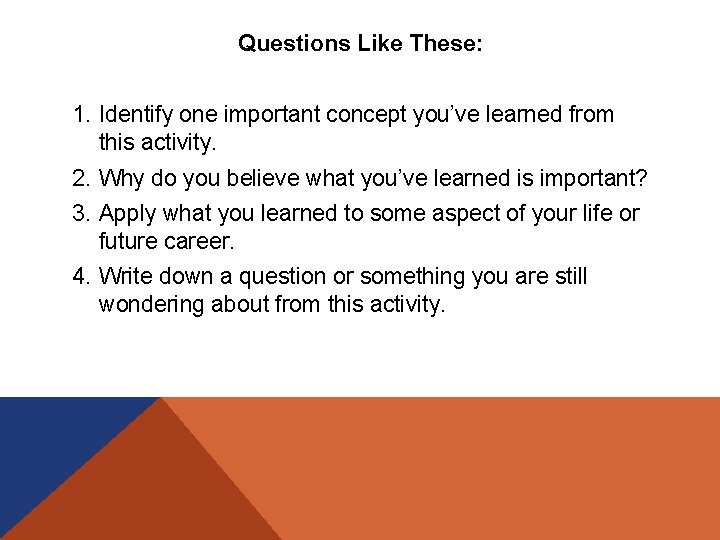 Questions Like These:

1. Identify one important concept you've learned from this activity.
2. Why do you believe what you've learned is important?
3. Apply what you learned to some aspect of your life or future career.
4. Write down a question or something you are still wondering about from this activity.